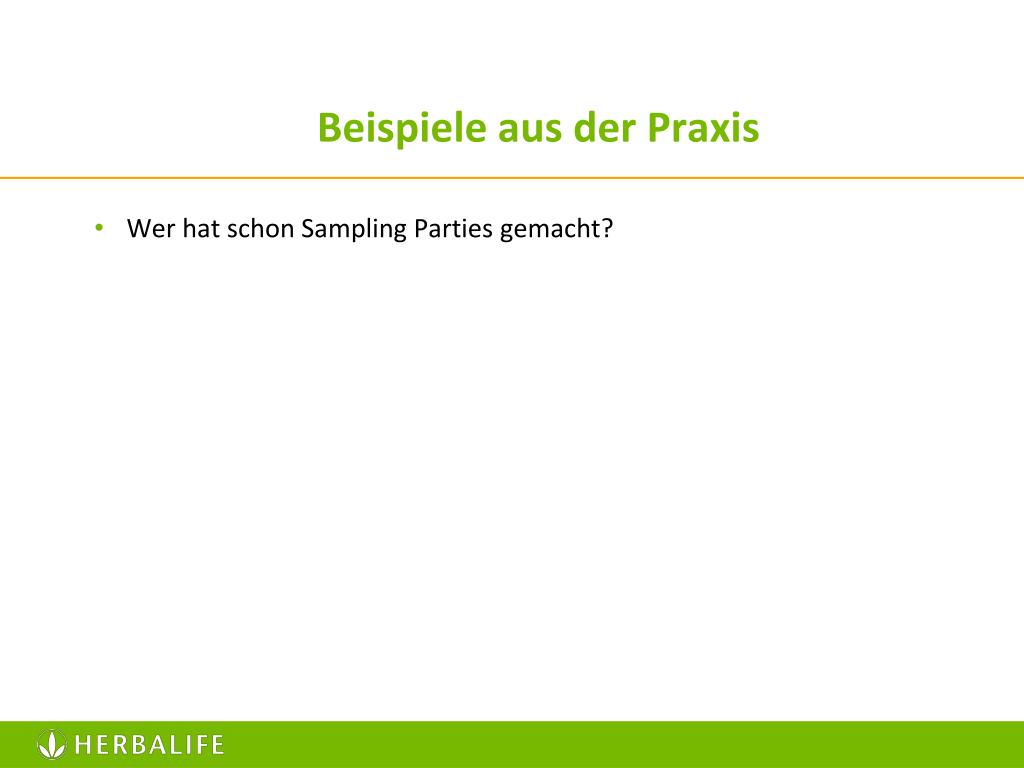 Beispiele aus der Praxis

• Wer hat schon Sampling Parties gemacht?

HERBALIFE